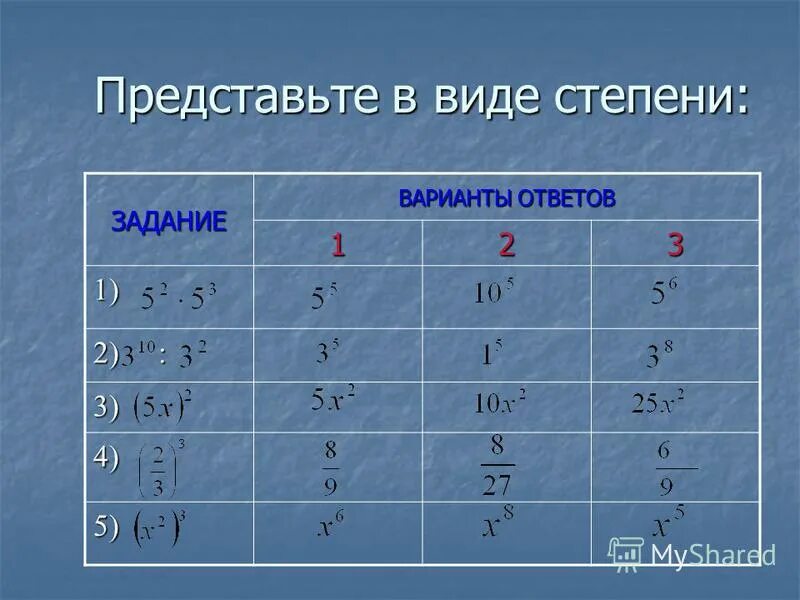 Представьте в виде степени:

| ЗАДАНИЕ | ВАРИАНТЫ ОТВЕТОВ | | |
|---|---|---|---|
| | 1 | 2 | 3 |
| 1) $5^2 \cdot 5^3$ | $5^5$ | $10^5$ | $5^6$ |
| 2) $3^{10} : 3^2$ | $3^5$ | $1^5$ | $3^8$ |
| 3) $(5x)^2$ | $5x^2$ | $10x^2$ | $25x^2$ |
| 4) $\left(\frac{2}{3}\right)^3$ | $\frac{8}{9}$ | $\frac{8}{27}$ | $\frac{6}{9}$ |
| 5) $(x^2)^3$ | $x^6$ | $x^8$ | $x^5$ |

MyShared